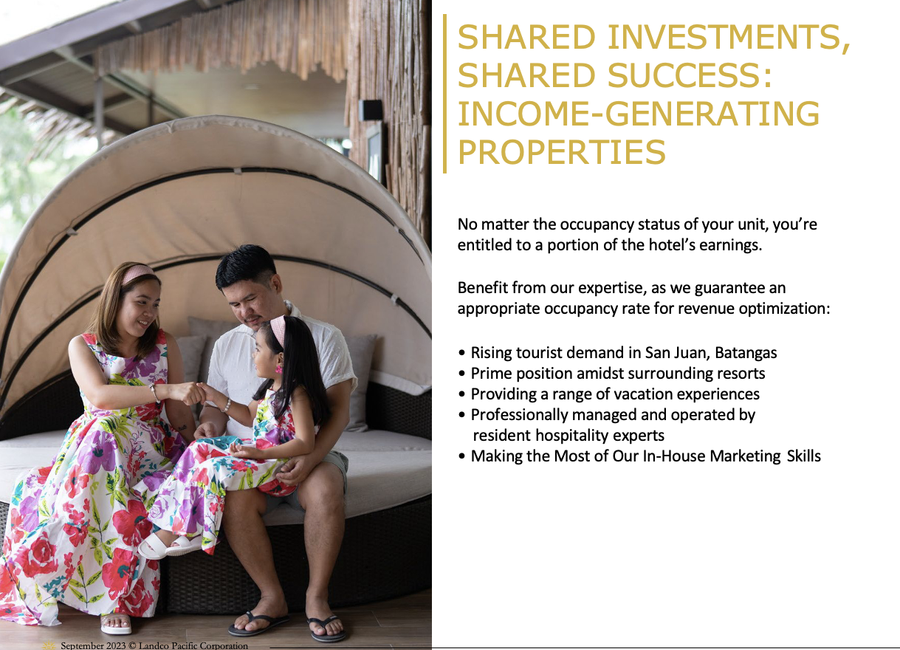 SHARED INVESTMENTS, SHARED SUCCESS: INCOME-GENERATING PROPERTIES

No matter the occupancy status of your unit, you're entitled to a portion of the hotel's earnings.

Benefit from our expertise, as we guarantee an appropriate occupancy rate for revenue optimization:

• Rising tourist demand in San Juan, Batangas
• Prime position amidst surrounding resorts
• Providing a range of vacation experiences
• Professionally managed and operated by resident hospitality experts
• Making the Most of Our In-House Marketing Skills

September 2023 © Landco Pacific Corporation